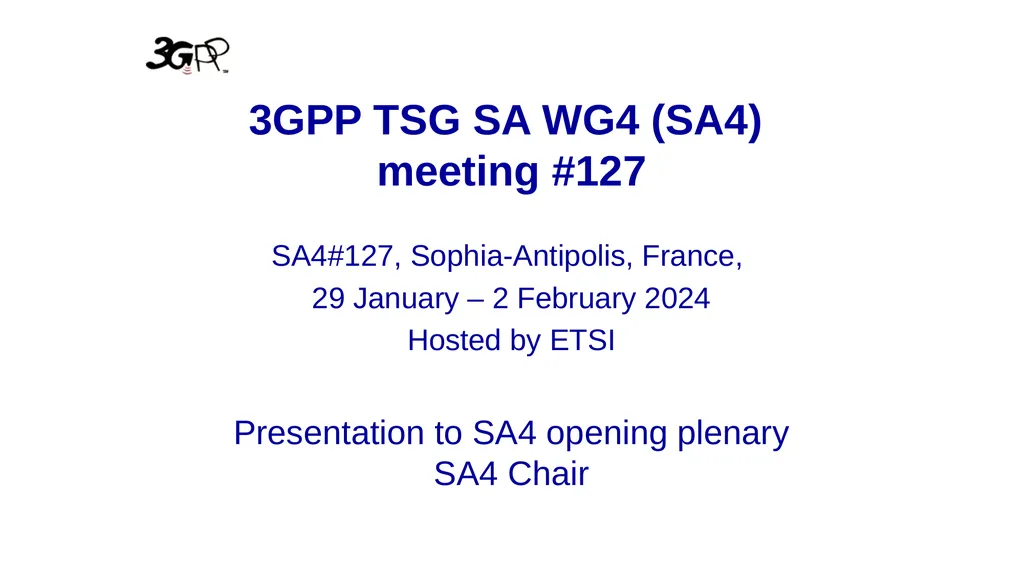 3GPP

3GPP TSG SA WG4 (SA4) meeting #127

SA4#127, Sophia-Antipolis, France,
29 January – 2 February 2024
Hosted by ETSI

Presentation to SA4 opening plenary
SA4 Chair